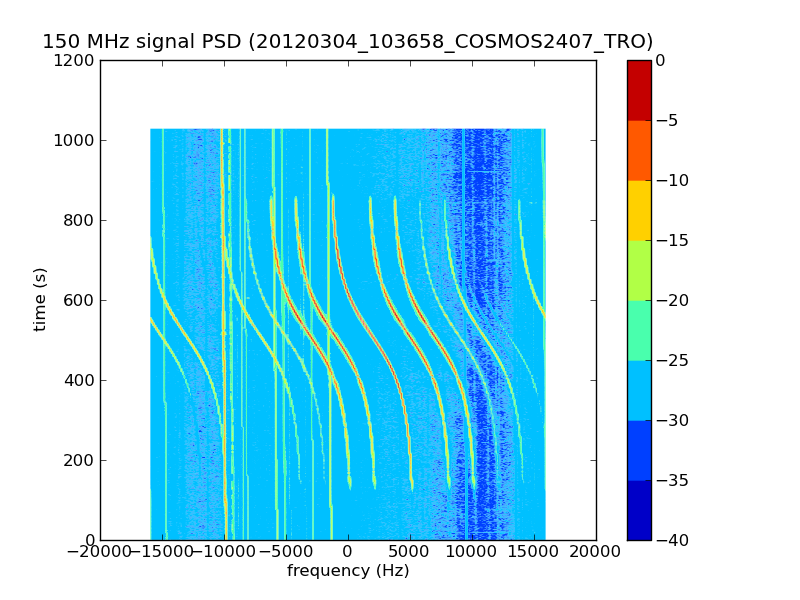 150 MHz signal PSD (20120304_103658_COSMOS2407_TRO)

time (s)

1200
1000
800
600
400
200
0

−20000 −15000 −10000 −5000 0 5000 10000 15000 20000

frequency (Hz)

0
−5
−10
−15
−20
−25
−30
−35
−40